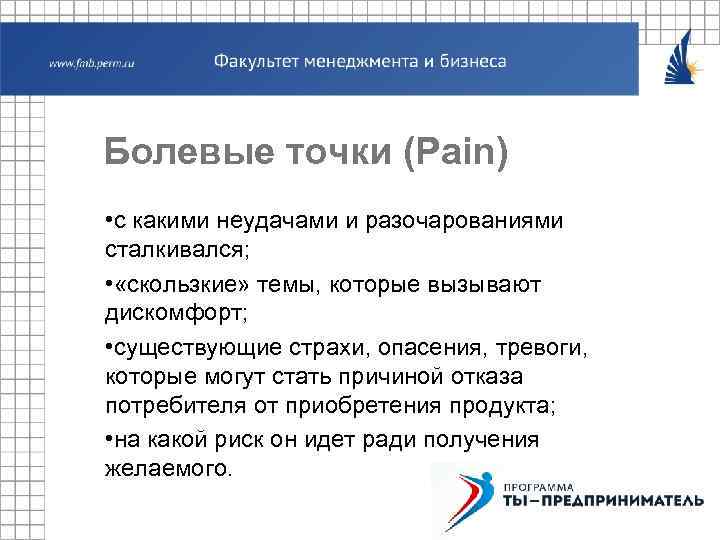 www.fmb.perm.ru

Факультет менеджмента и бизнеса

Болевые точки (Pain)

•с какими неудачами и разочарованиями сталкивался;

•«скользкие» темы, которые вызывают дискомфорт;

•существующие страхи, опасения, тревоги, которые могут стать причиной отказа потребителя от приобретения продукта;

•на какой риск он идет ради получения желаемого.

ПРОГРАММА
ТЫ–ПРЕДПРИНИМАТЕЛЬ